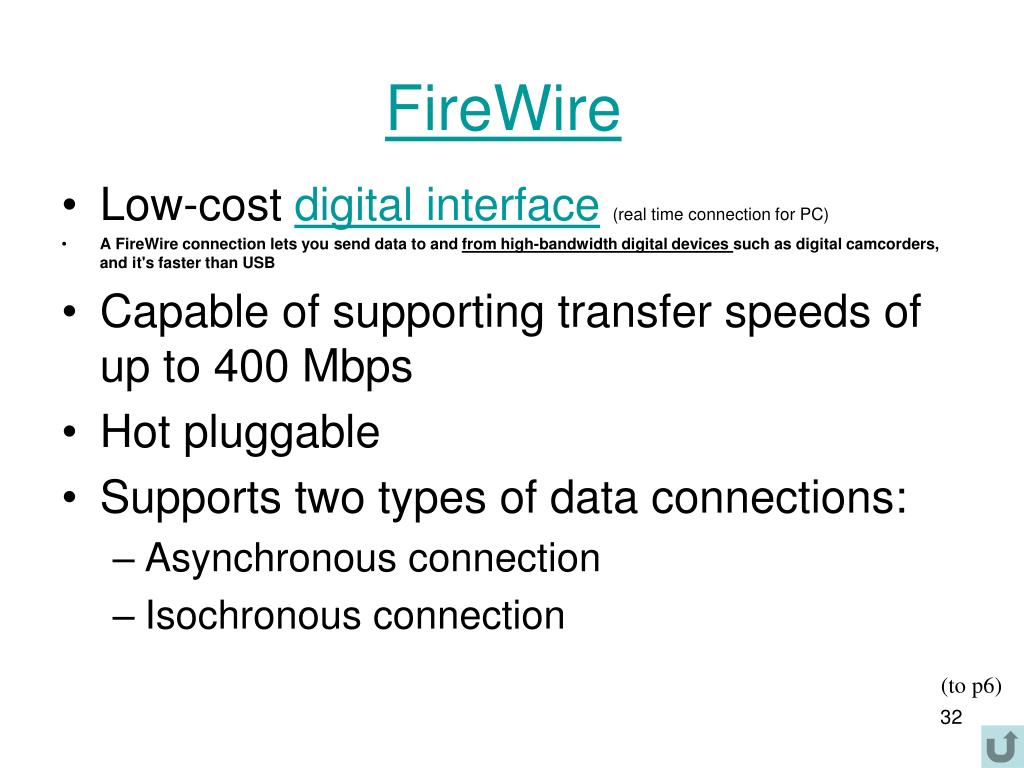 FireWire

• Low-cost digital interface (real time connection for PC)
• A FireWire connection lets you send data to and from high-bandwidth digital devices such as digital camcorders, and it's faster than USB
• Capable of supporting transfer speeds of up to 400 Mbps
• Hot pluggable
• Supports two types of data connections:
– Asynchronous connection
– Isochronous connection

(to p6)
32